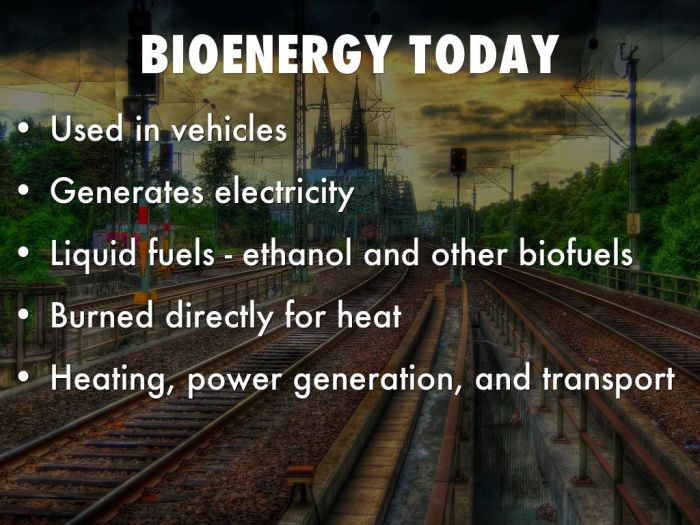 BIOENERGY TODAY

• Used in vehicles
• Generates electricity
• Liquid fuels - ethanol and other biofuels
• Burned directly for heat
• Heating, power generation, and transport